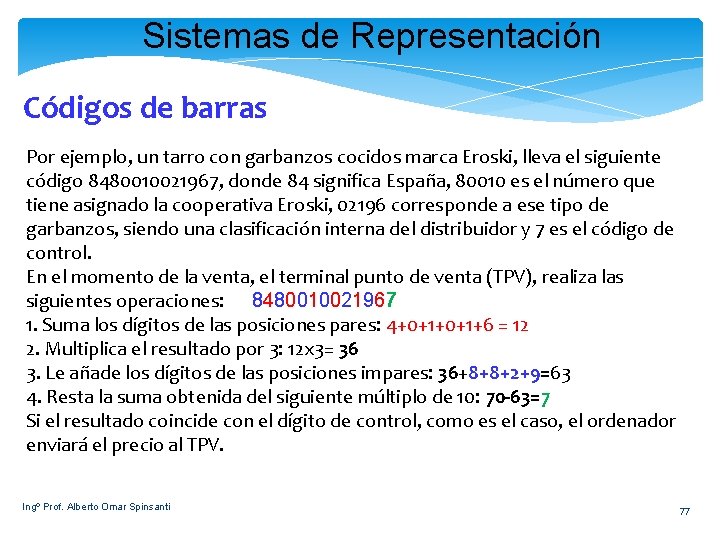 Sistemas de Representación

Códigos de barras

Por ejemplo, un tarro con garbanzos cocidos marca Eroski, lleva el siguiente código 8480010021967, donde 84 significa España, 80010 es el número que tiene asignado la cooperativa Eroski, 02196 corresponde a ese tipo de garbanzos, siendo una clasificación interna del distribuidor y 7 es el código de control.
En el momento de la venta, el terminal punto de venta (TPV), realiza las siguientes operaciones: 8480010021967
1. Suma los dígitos de las posiciones pares: 4+0+1+0+1+6 = 12
2. Multiplica el resultado por 3: 12x3= 36
3. Le añade los dígitos de las posiciones impares: 36+8+8+2+9=63
4. Resta la suma obtenida del siguiente múltiplo de 10: 70-63=7
Si el resultado coincide con el dígito de control, como es el caso, el ordenador enviará el precio al TPV.

Ingº Prof. Alberto Omar Spinsanti

77